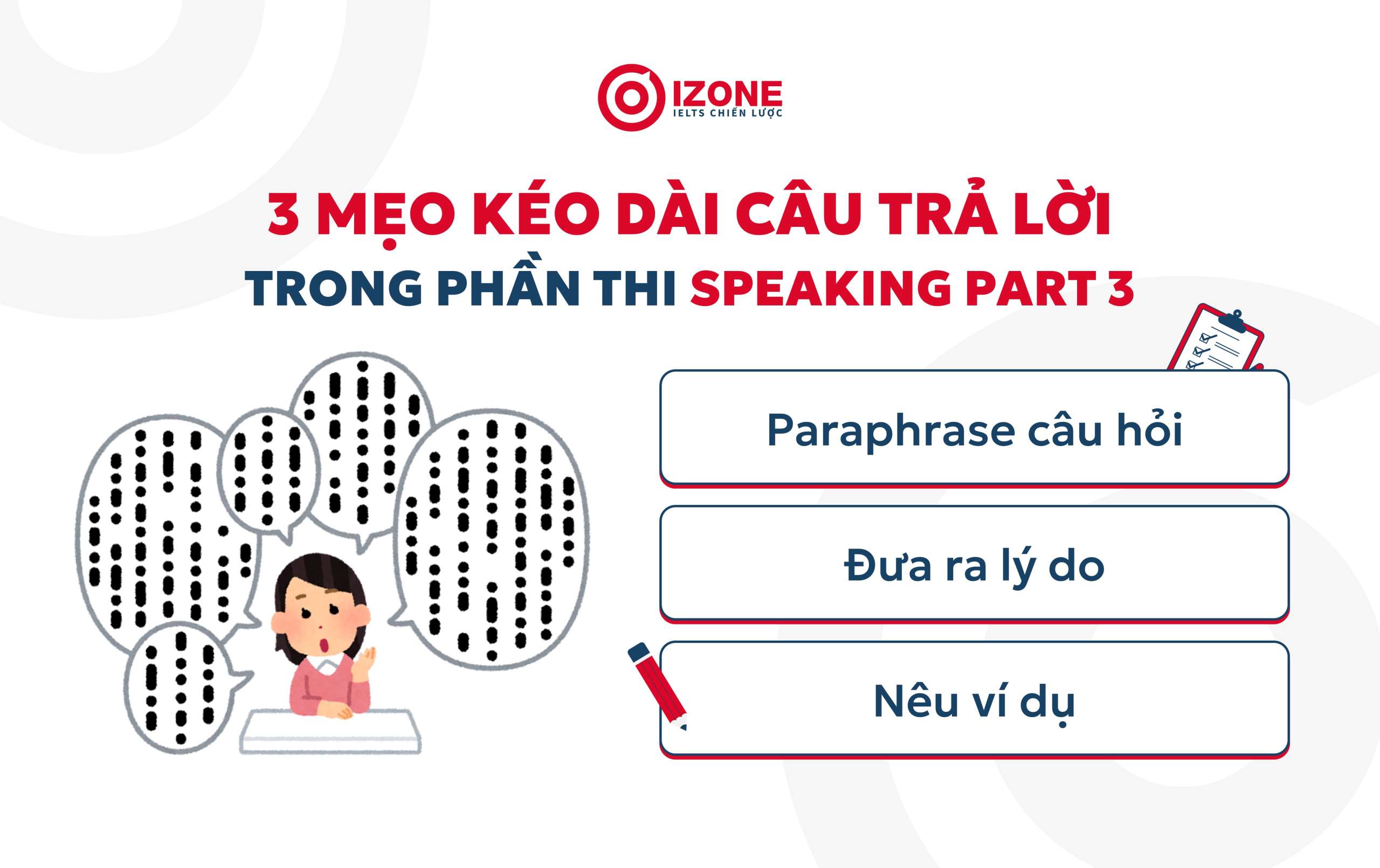 IZONE
IELTS CHIẾN LƯỢC

3 MẸO KÉO DÀI CÂU TRẢ LỜI
TRONG PHẦN THI SPEAKING PART 3

Paraphrase câu hỏi

Đưa ra lý do

Nêu ví dụ